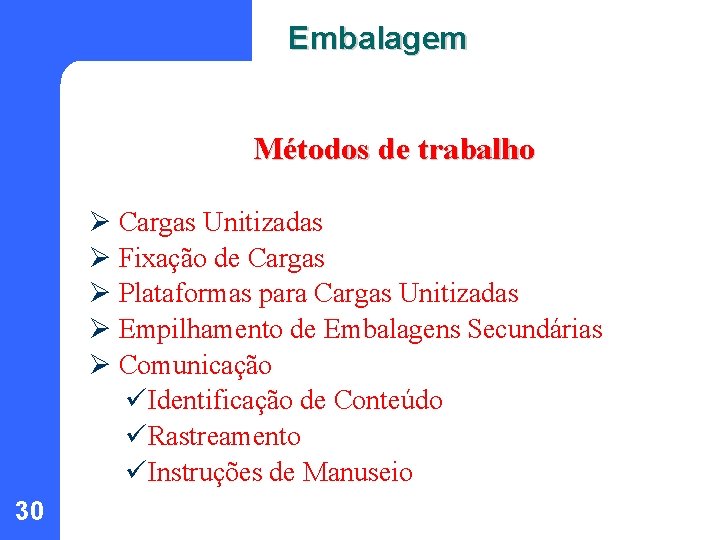 Embalagem

Métodos de trabalho

➢ Cargas Unitizadas
➢ Fixação de Cargas
➢ Plataformas para Cargas Unitizadas
➢ Empilhamento de Embalagens Secundárias
➢ Comunicação
✓Identificação de Conteúdo
✓Rastreamento
✓Instruções de Manuseio

30